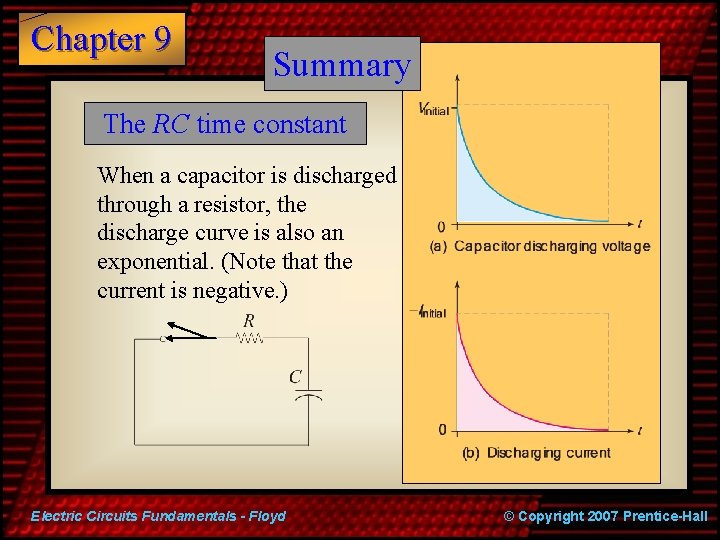 Chapter 9

Summary

The $RC$ time constant

When a capacitor is discharged through a resistor, the discharge curve is also an exponential. (Note that the current is negative.)

$R$

$C$

$V_{initial}$

0

$t$

(a) Capacitor discharging voltage

$-I_{initial}$

0

$t$

(b) Discharging current

Electric Circuits Fundamentals - Floyd

© Copyright 2007 Prentice-Hall